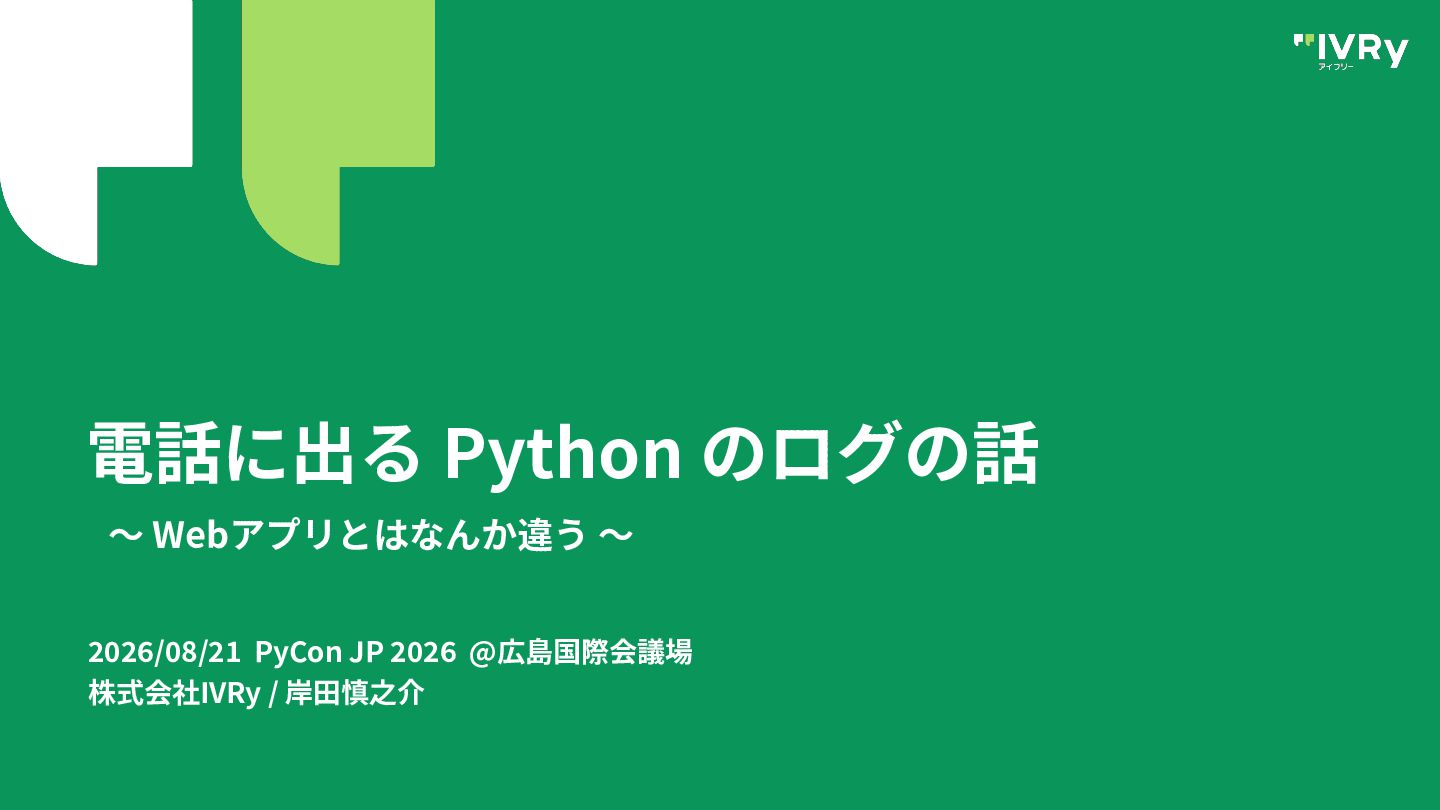 IVRy
アイブリー

電話に出る Python のログの話

〜 Webアプリとはなんか違う 〜

2026/08/21 PyCon JP 2026 @広島国際会議場
株式会社IVRy / 岸田慎之介